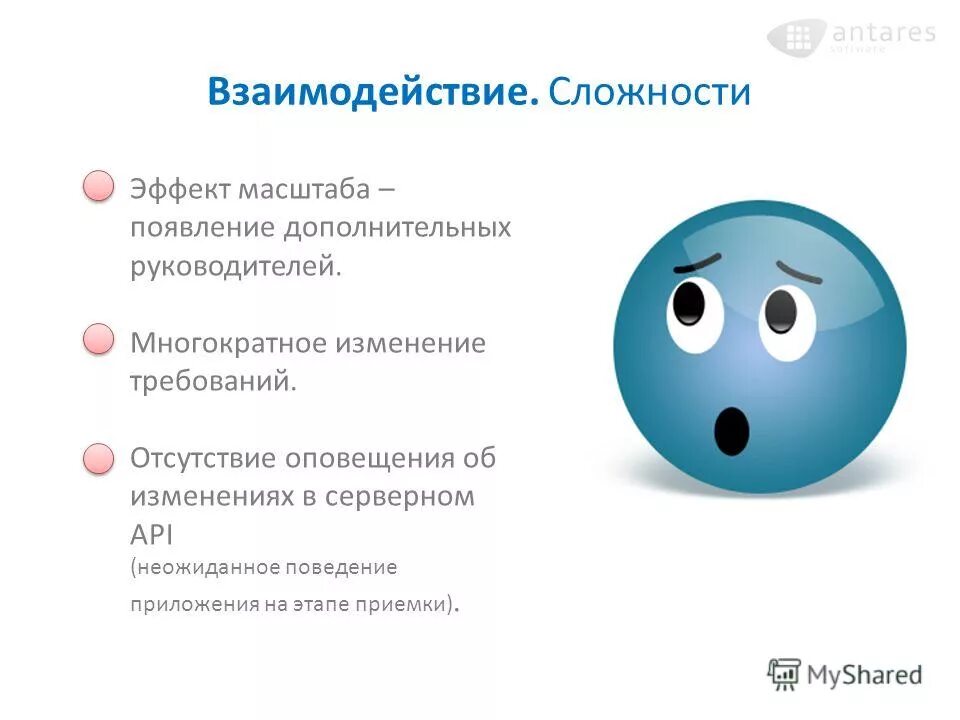 antares
software

Взаимодействие. Сложности

Эффект масштаба – появление дополнительных руководителей.

Многократное изменение требований.

Отсутствие оповещения об изменениях в серверном API
(неожиданное поведение приложения на этапе приемки).

MyShared